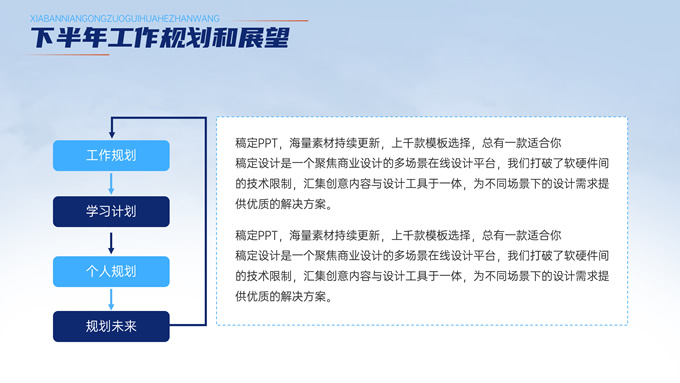 XIABANNIANGONGZUOGUIHUAHEZHANWANG

下半年工作规划和展望

工作规划

学习计划

个人规划

规划未来

稿定PPT，海量素材持续更新，上千款模板选择，总有一款适合你
稿定设计是一个聚焦商业设计的多场景在线设计平台，我们打破了软硬件间的技术限制，汇集创意内容与设计工具于一体，为不同场景下的设计需求提供优质的解决方案。

稿定PPT，海量素材持续更新，上千款模板选择，总有一款适合你
稿定设计是一个聚焦商业设计的多场景在线设计平台，我们打破了软硬件间的技术限制，汇集创意内容与设计工具于一体，为不同场景下的设计需求提供优质的解决方案。